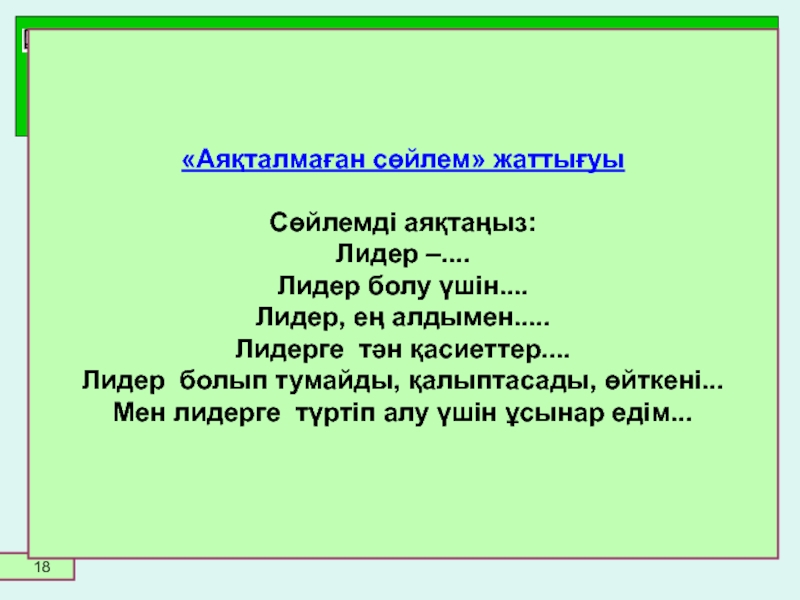 «Аяқталмаған сөйлем» жаттығуы

Сөйлемді аяқтаңыз:
Лидер –....
Лидер болу үшін....
Лидер, ең алдымен.....
Лидерге тән қасиеттер....
Лидер болып тумайды, қалыптасады, өйткені...
Мен лидерге түртіп алу үшін ұсынар едім...

18